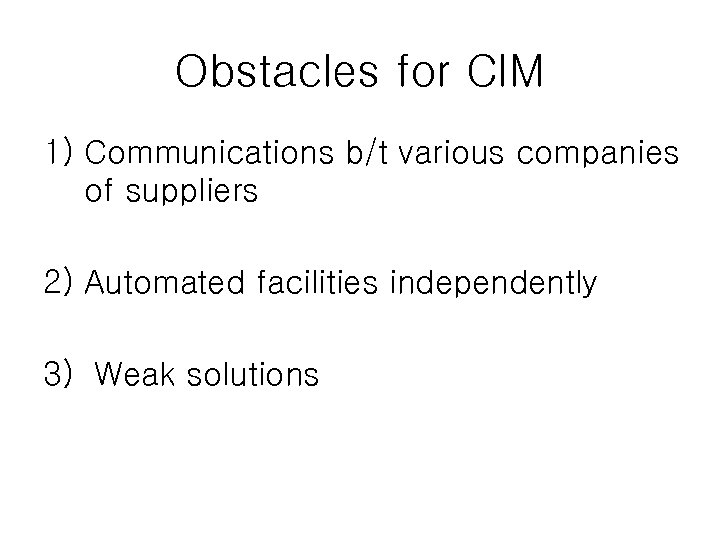 Obstacles for CIM

1) Communications b/t various companies of suppliers

2) Automated facilities independently

3) Weak solutions